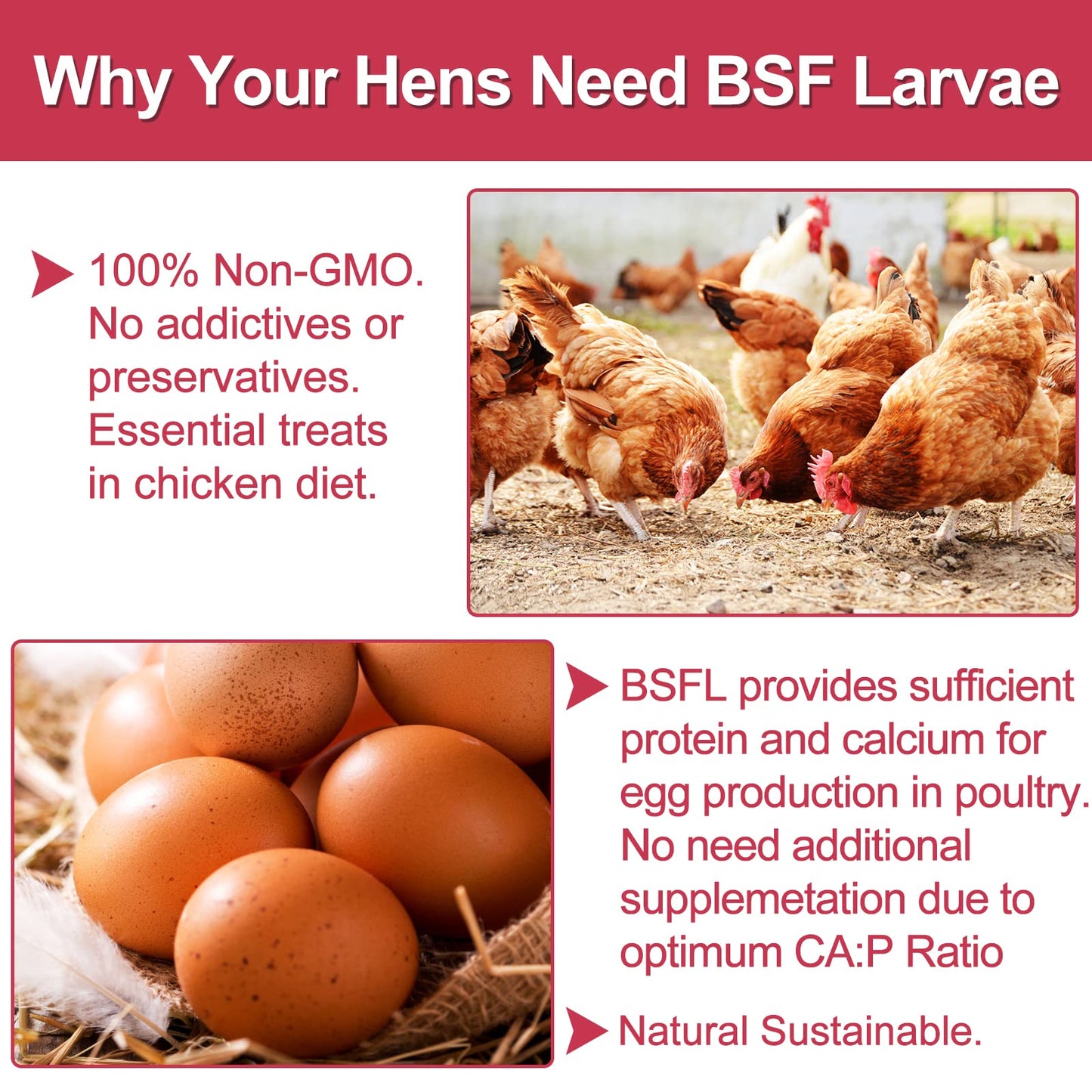 Why Your Hens Need BSF Larvae

100% Non-GMO. No addictives or preservatives. Essential treats in chicken diet.

BSFL provides sufficient protein and calcium for egg production in poultry. No need additional supplemetation due to optimum CA:P Ratio

Natural Sustainable.